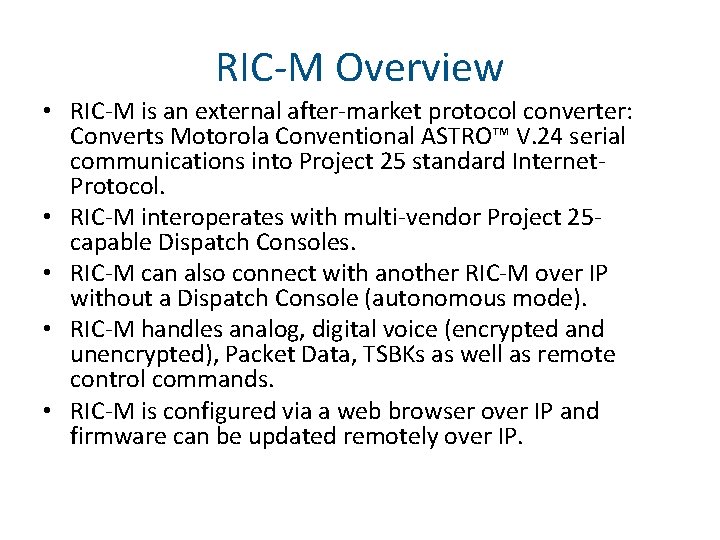 RIC-M Overview

• RIC-M is an external after-market protocol converter: Converts Motorola Conventional ASTRO™ V.24 serial communications into Project 25 standard Internet-Protocol.
• RIC-M interoperates with multi-vendor Project 25-capable Dispatch Consoles.
• RIC-M can also connect with another RIC-M over IP without a Dispatch Console (autonomous mode).
• RIC-M handles analog, digital voice (encrypted and unencrypted), Packet Data, TSBKs as well as remote control commands.
• RIC-M is configured via a web browser over IP and firmware can be updated remotely over IP.